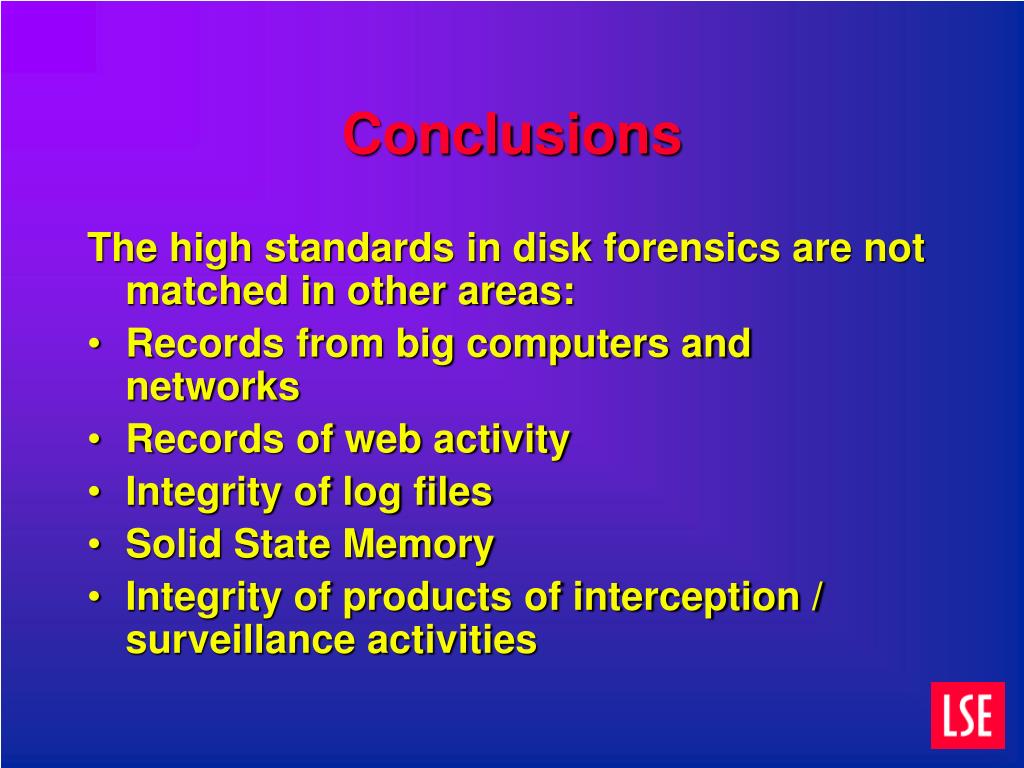 Conclusions

The high standards in disk forensics are not matched in other areas:
• Records from big computers and networks
• Records of web activity
• Integrity of log files
• Solid State Memory
• Integrity of products of interception / surveillance activities

LSE